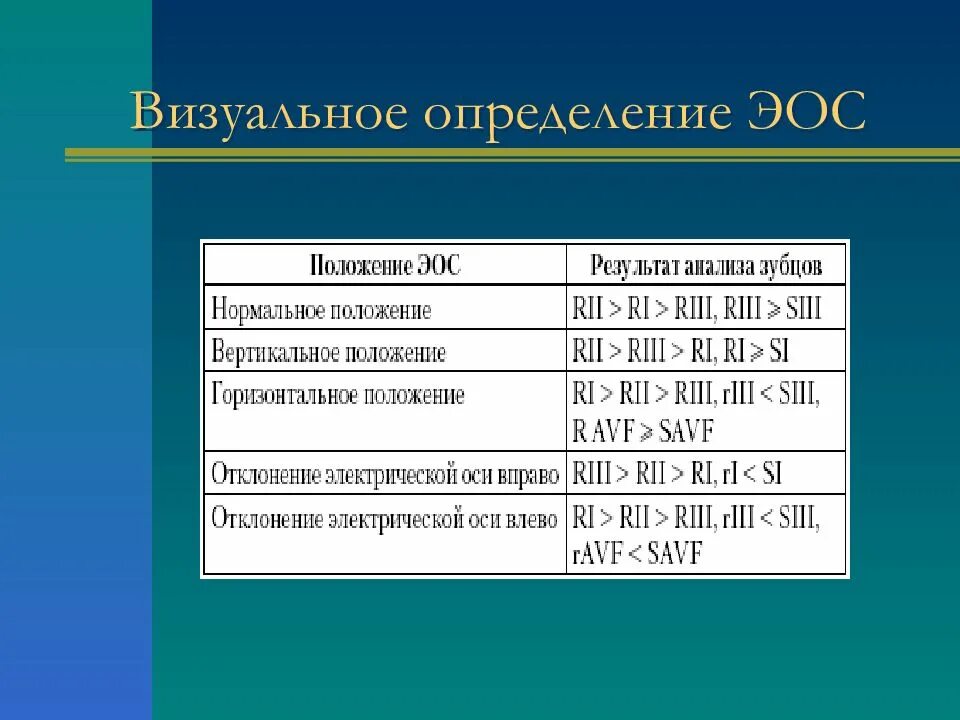 Визуальное определение ЭОС

| Положение ЭОС | Результат анализа зубцов |
|---|---|
| Нормальное положение | RII > RI > RIII, RIII ⩾ SIII |
| Вертикальное положение | RII > RIII > RI, RI ⩾ SI |
| Горизонтальное положение | RI > RII > RIII, rIII < SIII, R AVF ⩾ SAVF |
| Отклонение электрической оси вправо | RIII > RII > RI, rI < SI |
| Отклонение электрической оси влево | RI > RII > RIII, rIII < SIII, rAVF < SAVF |